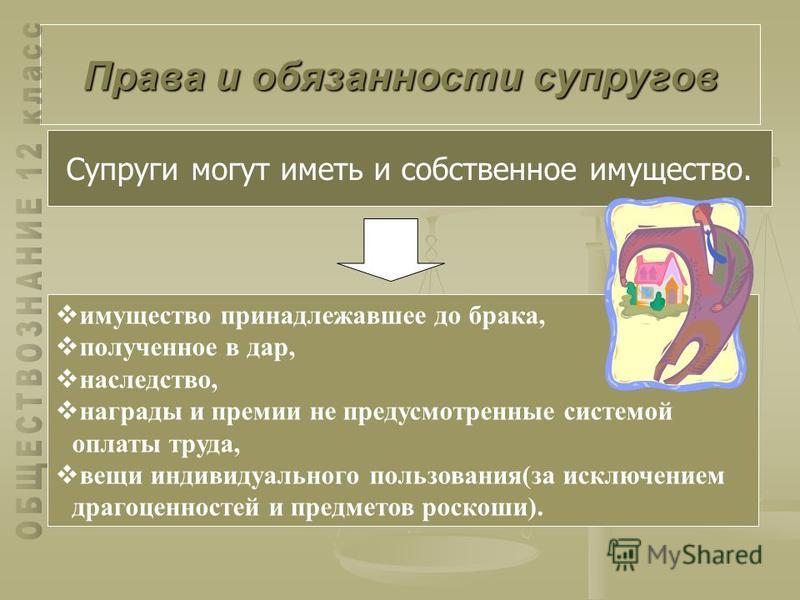 ОБЩЕСТВОЗНАНИЕ 12 класс

Права и обязанности супругов

Супруги могут иметь и собственное имущество.

❖имущество принадлежавшее до брака,
❖полученное в дар,
❖наследство,
❖награды и премии не предусмотренные системой оплаты труда,
❖вещи индивидуального пользования(за исключением драгоценностей и предметов роскоши).

MyShared